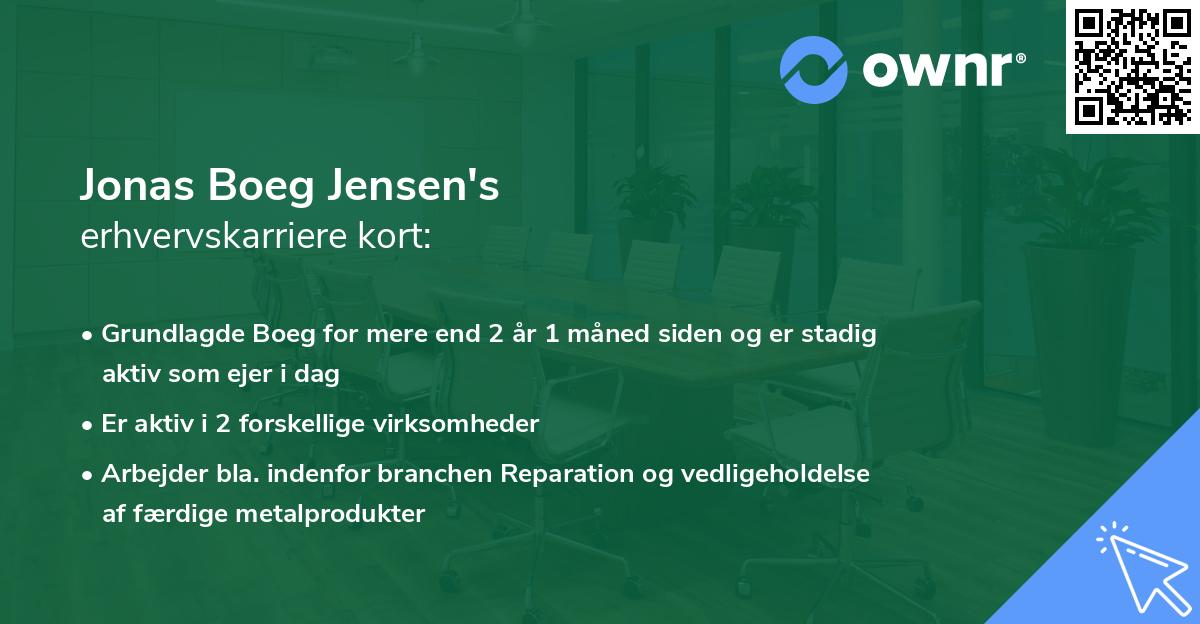 ownr®

Jonas Boeg Jensen's
erhvervskarriere kort:

• Grundlagde Boeg for mere end 2 år 1 måned siden og er stadig aktiv som ejer i dag

• Er aktiv i 2 forskellige virksomheder

• Arbejder bla. indenfor branchen Reparation og vedligeholdelse af færdige metalprodukter